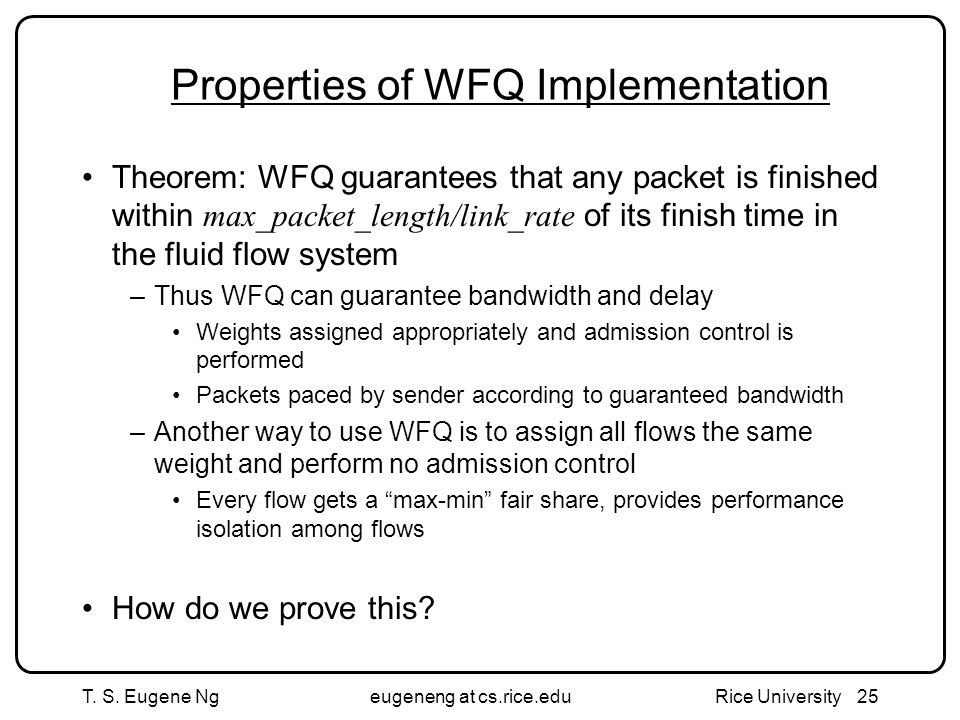 Properties of WFQ Implementation

• Theorem: WFQ guarantees that any packet is finished within max_packet_length/link_rate of its finish time in the fluid flow system

– Thus WFQ can guarantee bandwidth and delay

• Weights assigned appropriately and admission control is performed

• Packets paced by sender according to guaranteed bandwidth

– Another way to use WFQ is to assign all flows the same weight and perform no admission control

• Every flow gets a “max-min” fair share, provides performance isolation among flows

• How do we prove this?

T. S. Eugene Ng    eugeneng at cs.rice.edu    Rice University 25